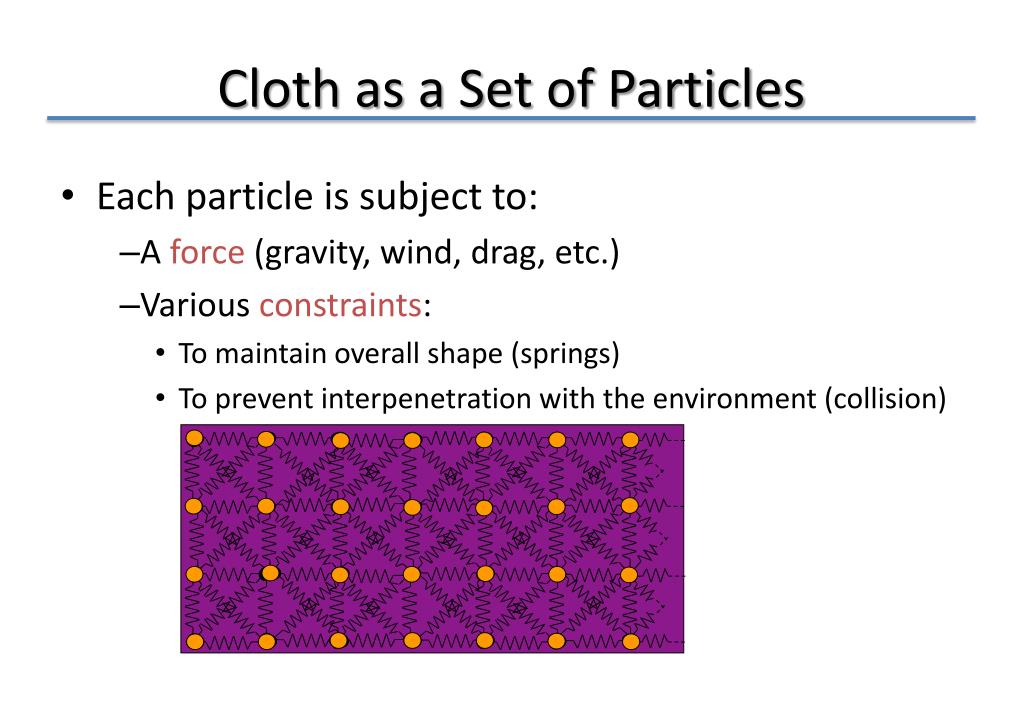 Cloth as a Set of Particles

• Each particle is subject to:
–A force (gravity, wind, drag, etc.)
–Various constraints:
• To maintain overall shape (springs)
• To prevent interpenetration with the environment (collision)